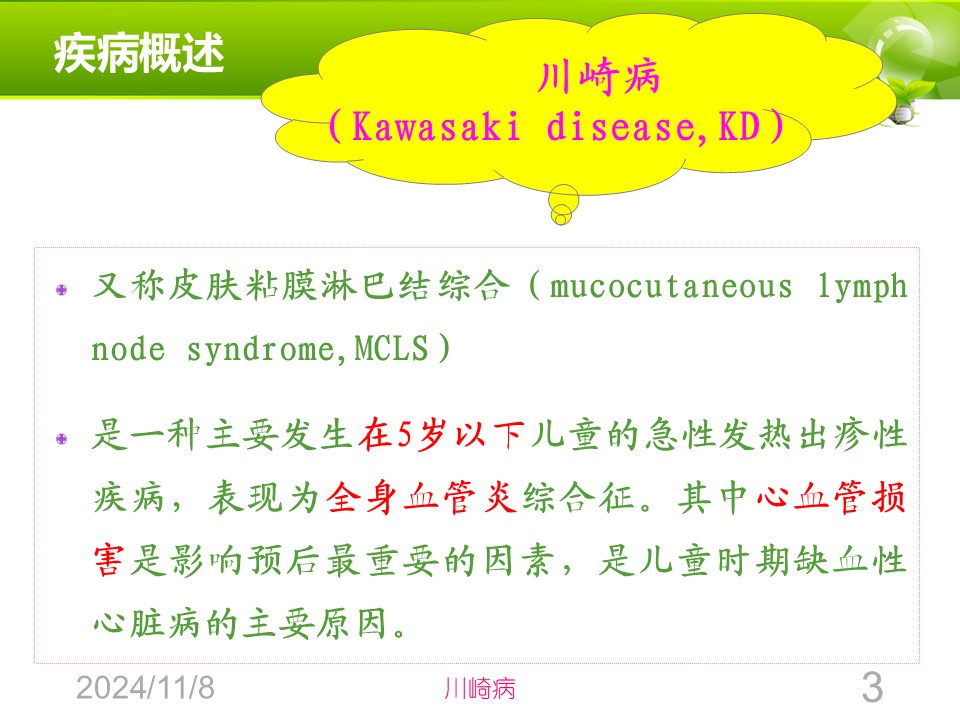 疾病概述

川崎病
（Kawasaki disease,KD）

又称皮肤粘膜淋巴结综合（mucocutaneous lymph node syndrome,MCLS）

是一种主要发生在5岁以下儿童的急性发热出疹性疾病，表现为全身血管炎综合征。其中心血管损害是影响预后最重要的因素，是儿童时期缺血性心脏病的主要原因。

2024/11/8
川崎病
3